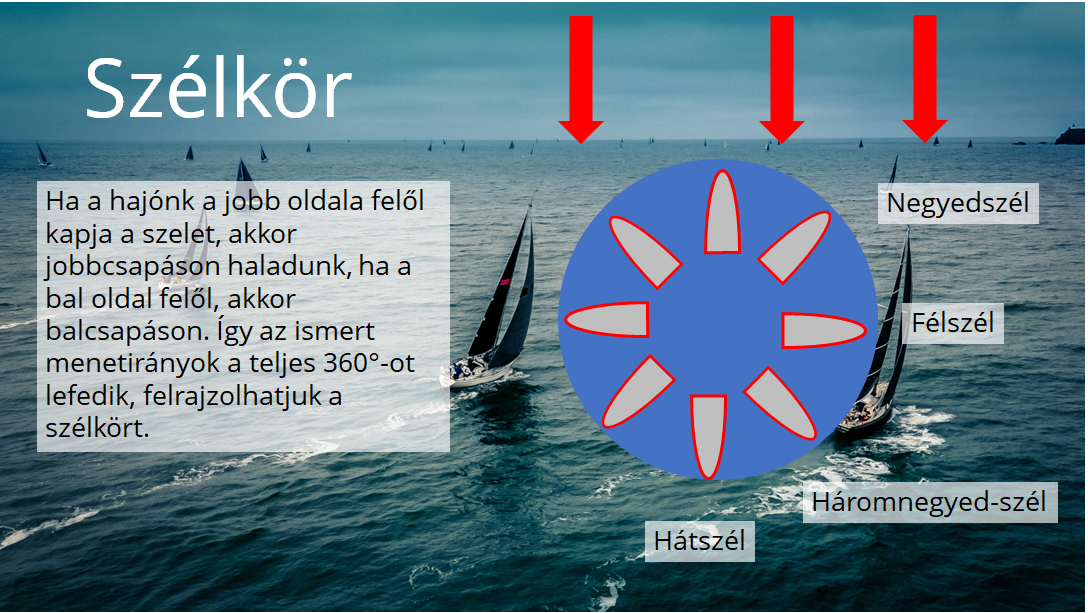 Szélkör

Ha a hajónk a jobb oldala felől kapja a szelet, akkor jobbcsapáson haladunk, ha a bal oldal felől, akkor balcsapáson. Így az ismert menetirányok a teljes 360°-ot lefedik, felrajzolhatjuk a szélkört.

Negyedszél

Félszél

Háromnegyed-szél

Hátszél